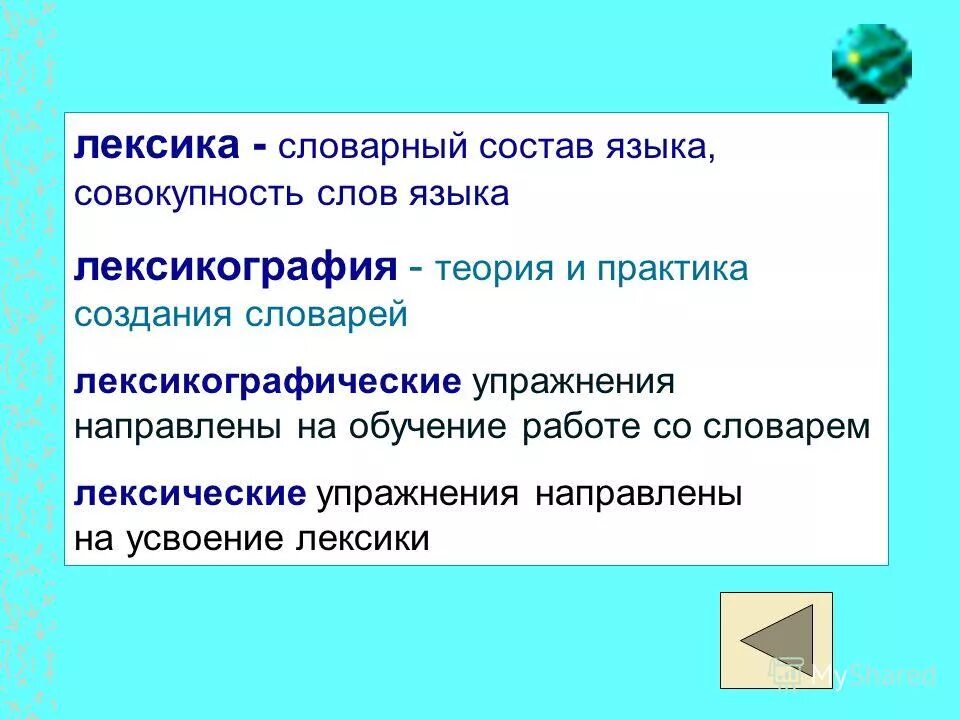 лексика - словарный состав языка, совокупность слов языка

лексикография - теория и практика создания словарей

лексикографические упражнения направлены на обучение работе со словарем

лексические упражнения направлены на усвоение лексики

MyShared